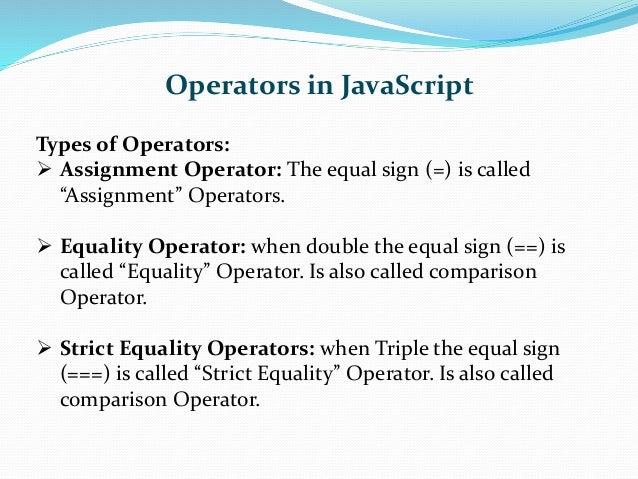 Operators in JavaScript

Types of Operators:

➢ Assignment Operator: The equal sign (=) is called “Assignment” Operators.

➢ Equality Operator: when double the equal sign (==) is called “Equality” Operator. Is also called comparison Operator.

➢ Strict Equality Operators: when Triple the equal sign (===) is called “Strict Equality” Operator. Is also called comparison Operator.